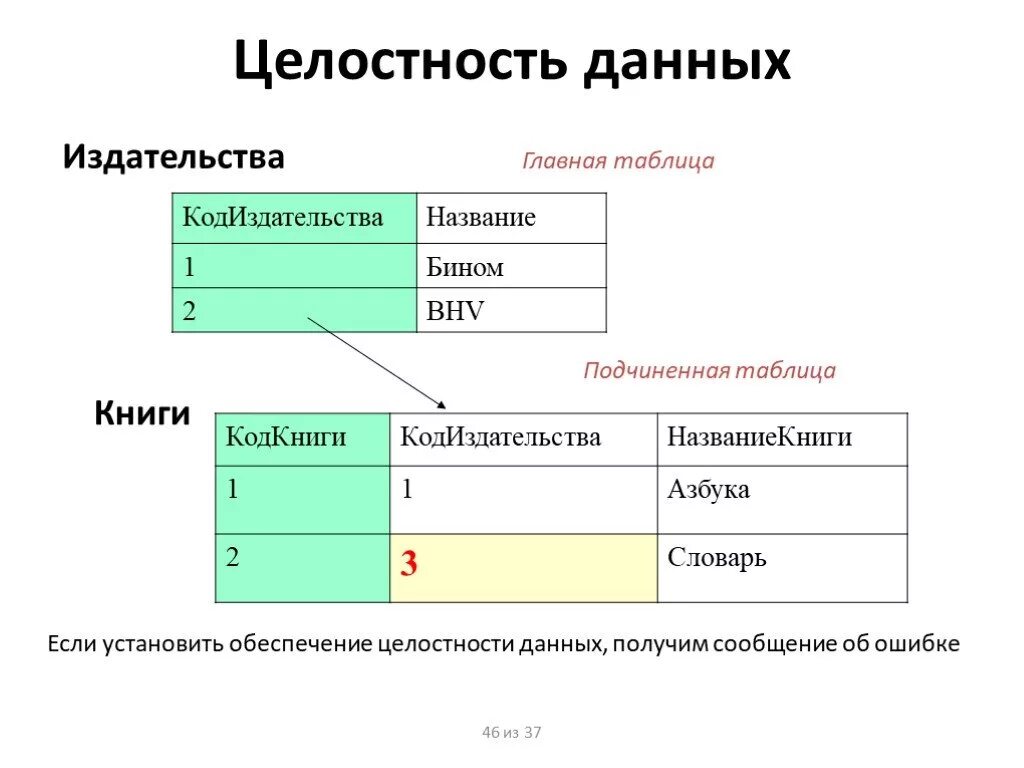 Целостность данных

Издательства

Главная таблица

| КодИздательства | Название |
|---|---|
| 1 | Бином |
| 2 | BHV |

Подчиненная таблица

Книги

| КодКниги | КодИздательства | НазваниеКниги |
|---|---|---|
| 1 | 1 | Азбука |
| 2 | 3 | Словарь |

Если установить обеспечение целостности данных, получим сообщение об ошибке

46 из 37